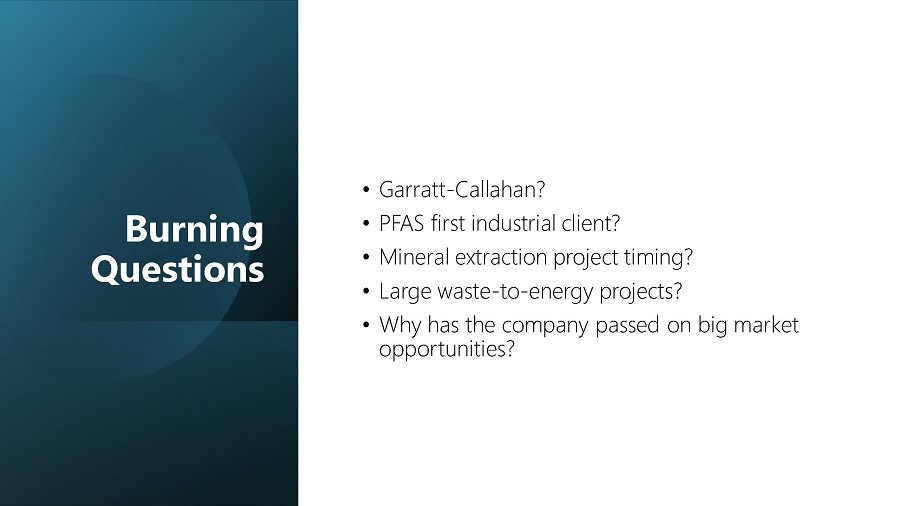 Burning Questions

• Garratt-Callahan?
• PFAS first industrial client?
• Mineral extraction project timing?
• Large waste-to-energy projects?
• Why has the company passed on big market opportunities?